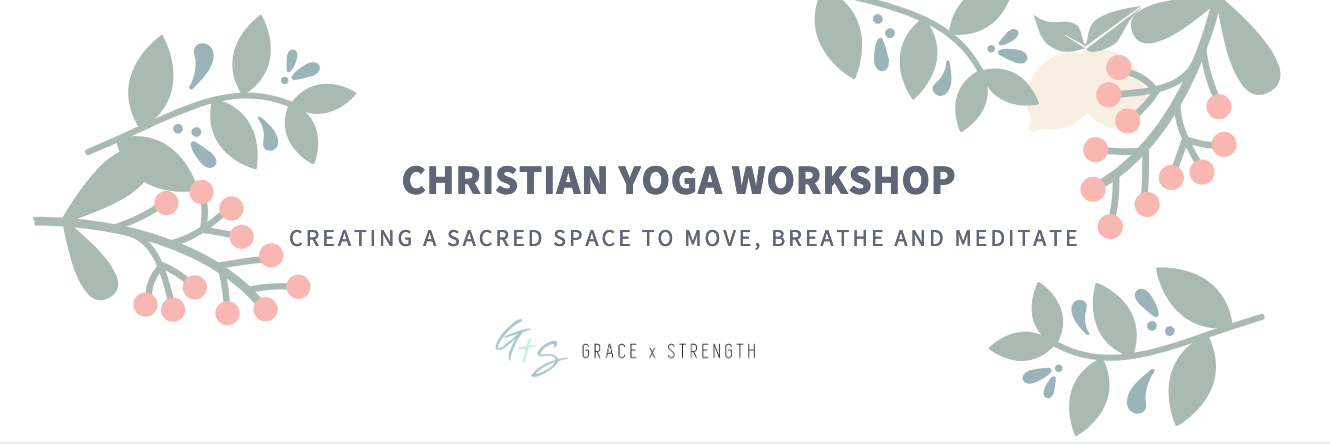 CHRISTIAN YOGA WORKSHOP

CREATING A SACRED SPACE TO MOVE, BREATHE AND MEDITATE

G+S GRACE x STRENGTH